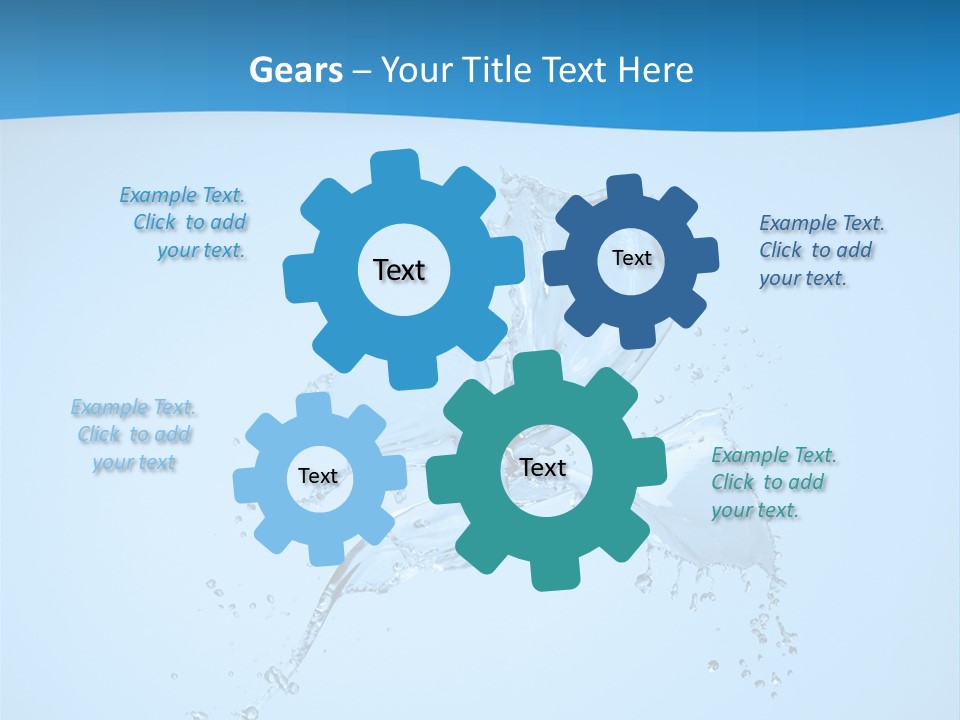 Gears – Your Title Text Here

Example Text. Click to add your text.

Text

Text

Example Text. Click to add your text.

Example Text. Click to add your text

Text

Text

Example Text. Click to add your text.